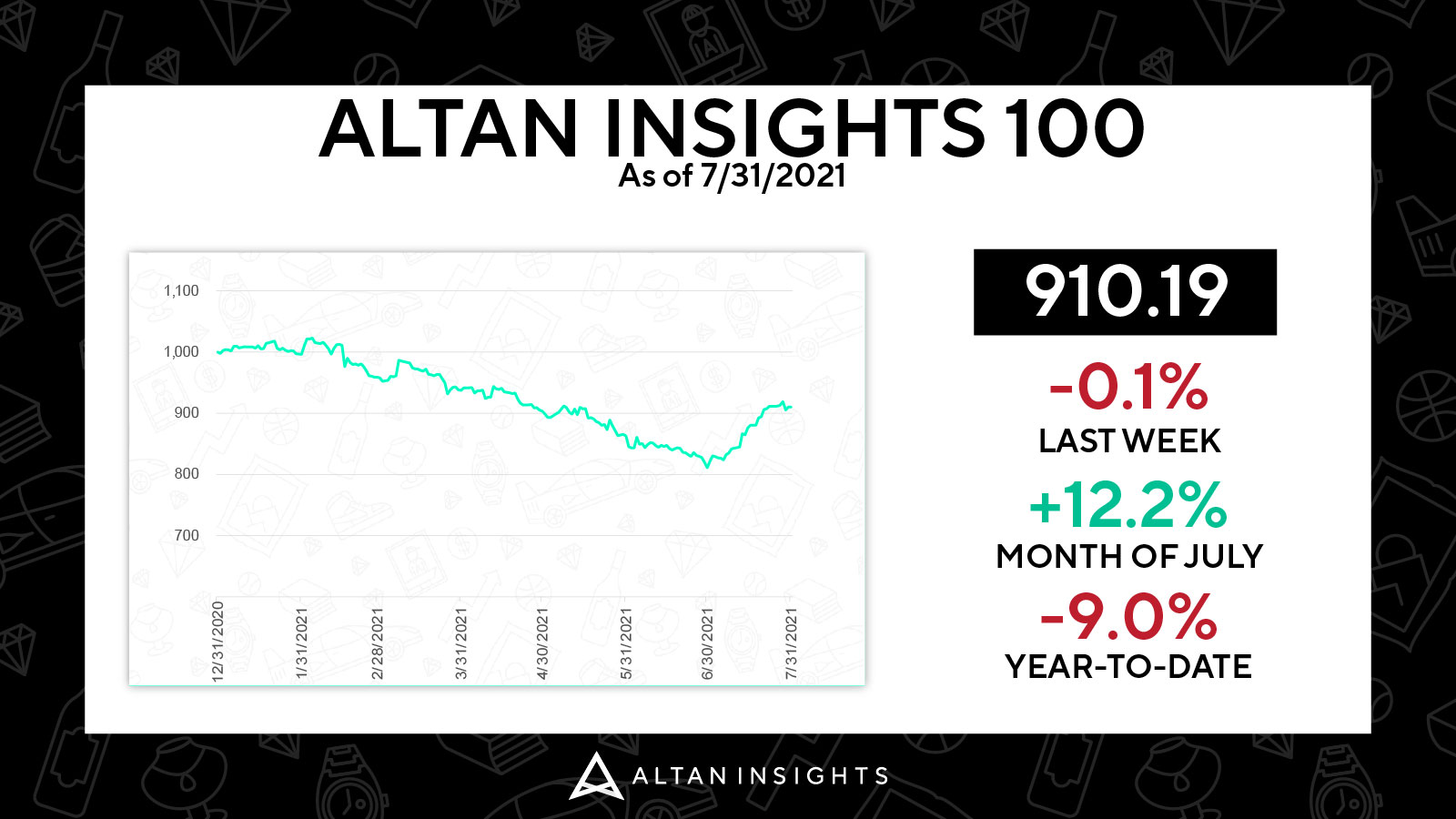 ALTAN INSIGHTS 100
As of 7/31/2021

1,100
1,000
900
800
700

12/31/2020
1/31/2021
2/28/2021
3/31/2021
4/30/2021
5/31/2021
6/30/2021
7/31/2021

910.19

-0.1%
LAST WEEK

+12.2%
MONTH OF JULY

-9.0%
YEAR-TO-DATE

ALTAN INSIGHTS